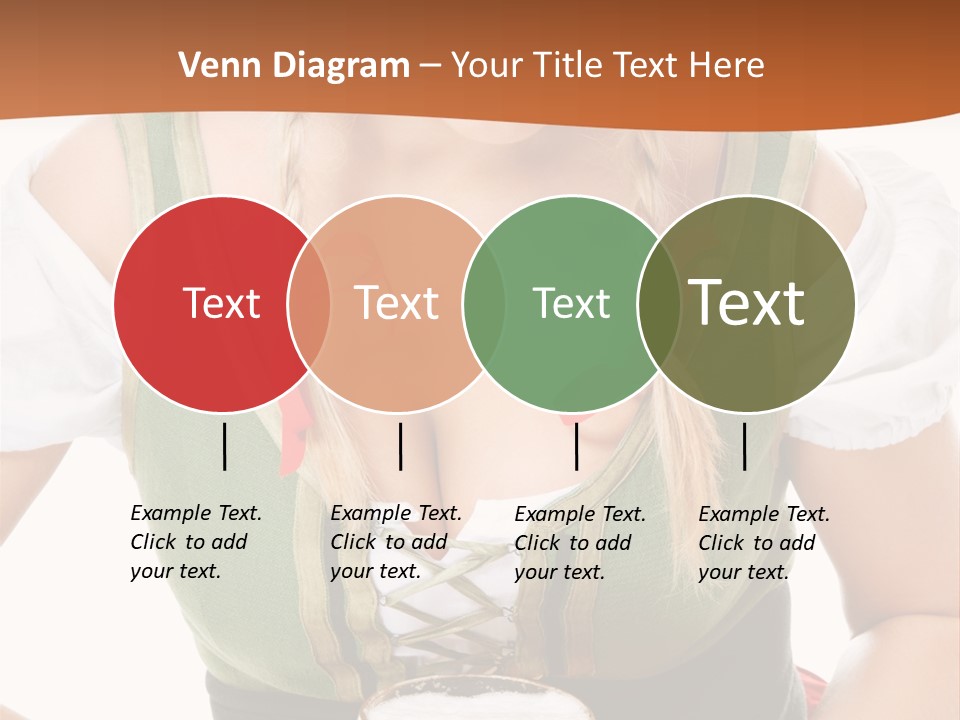 Venn Diagram – Your Title Text Here

Text

Text

Text

Text

Example Text. Click to add your text.

Example Text. Click to add your text.

Example Text. Click to add your text.

Example Text. Click to add your text.